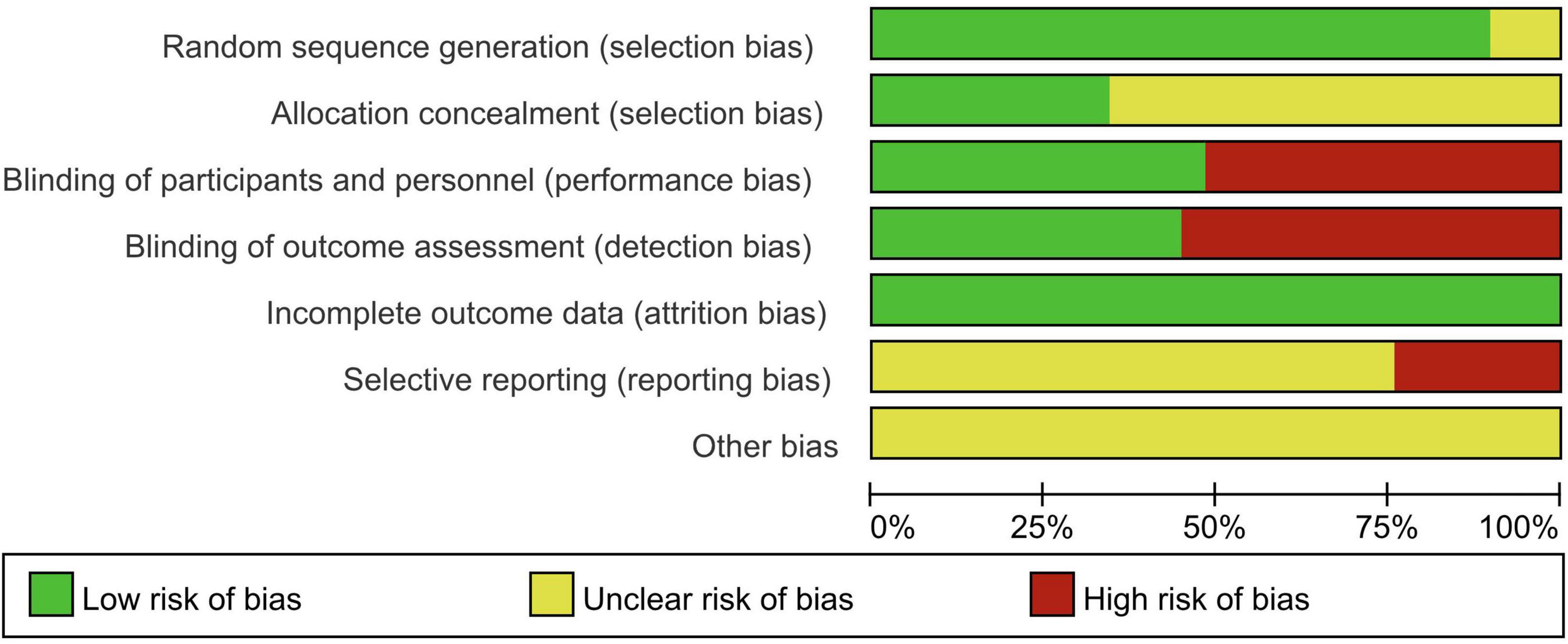 Random sequence generation (selection bias)
Allocation concealment (selection bias)
Blinding of participants and personnel (performance bias)
Blinding of outcome assessment (detection bias)
Incomplete outcome data (attrition bias)
Selective reporting (reporting bias)
Other bias

0% 25% 50% 75% 100%

Low risk of bias
Unclear risk of bias
High risk of bias